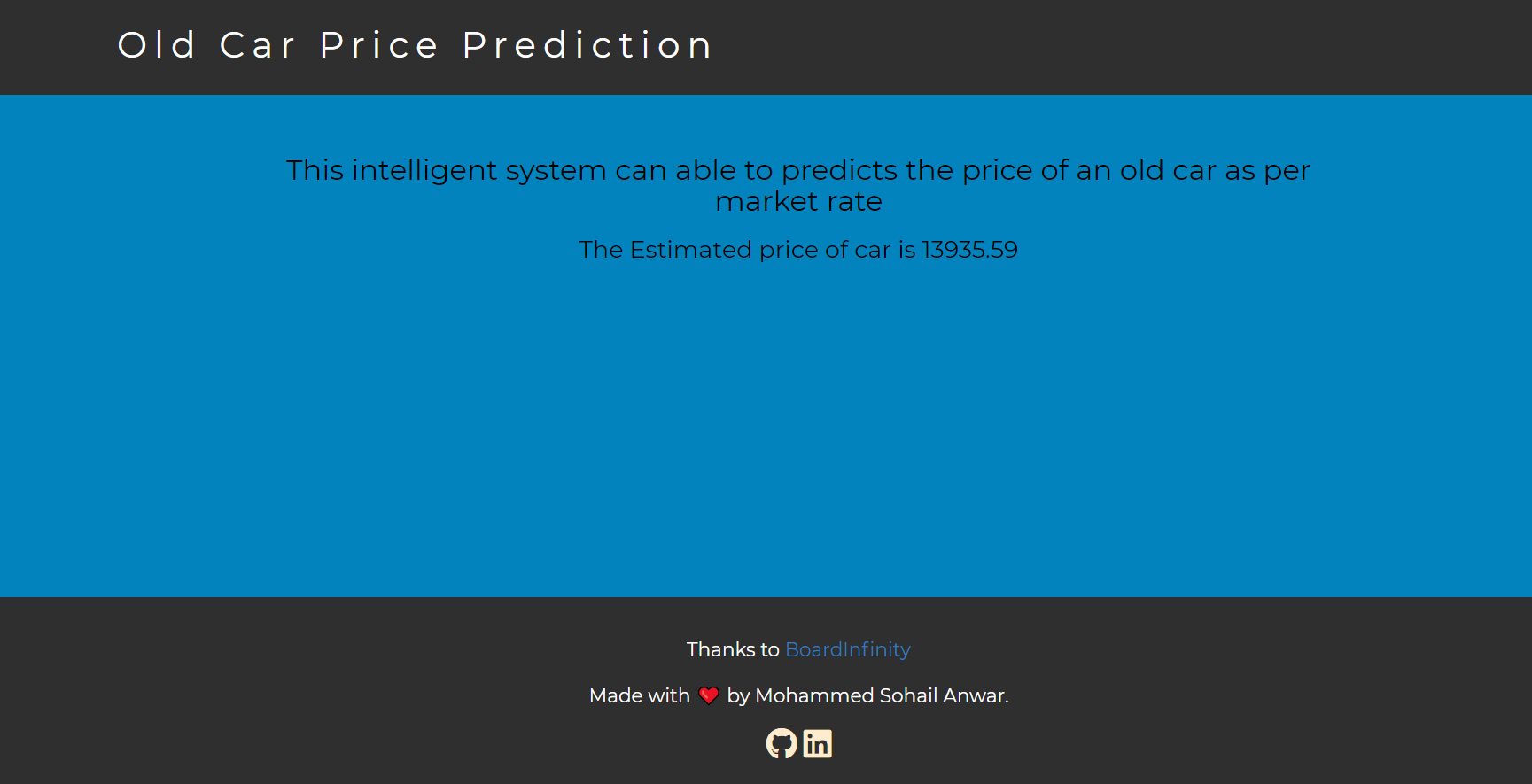 Old Car Price Prediction

This intelligent system can able to predicts the price of an old car as per market rate

The Estimated price of car is 13935.59

Thanks to BoardInfinity

Made with ❤ by Mohammed Sohail Anwar.

in